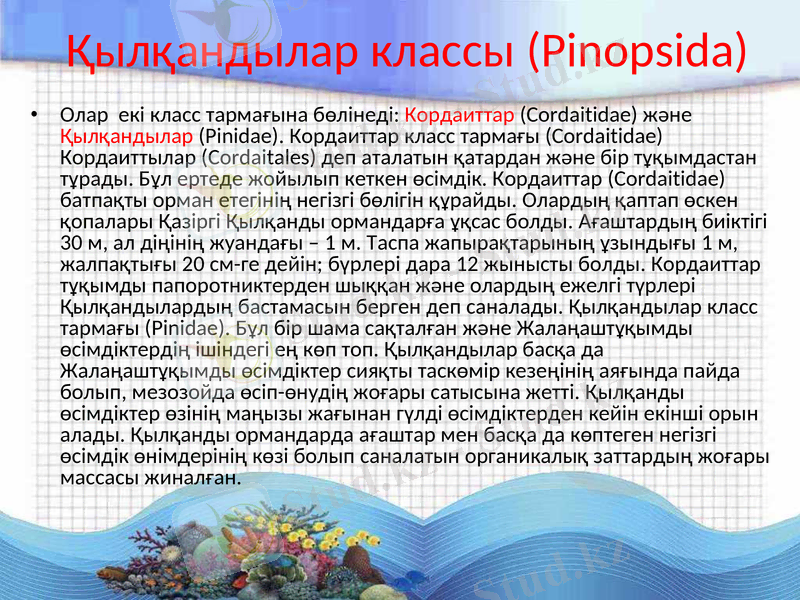 Қылқандылар классы (Pinopsida)

• Олар екі класс тармағына бөлінеді: Кордаиттар (Cordaitidae) және Қылқандылар (Pinidae). Кордаиттар класс тармағы (Cordaitidae) Кордаиттылар (Cordaitales) деп аталатын қатардан және бір тұқымдастан тұрады. Бұл ертеде жойылып кеткен өсімдік. Кордаиттар (Cordaitidae) батпақты орман етегінің негізгі бөлігін құрайды. Олардың қаптап өскен қопалары Қазіргі Қылқанды ормандарға ұқсас болды. Ағаштардың биіктігі 30 м, ал діңінің жуандағы – 1 м. Таспа жапырақтарының ұзындығы 1 м, жалпақтығы 20 см-ге дейін; бүрлері дара 12 жынысты болды. Кордаиттар тұқымды папоротниктерден шыққан және олардың ежелгі түрлері Қылқандылардың бастамасын берген деп саналады. Қылқандылар класс тармағы (Pinidae). Бұл бір шама сақталған және Жалаңаштұқымды өсімдіктердің ішіндегі ең көп топ. Қылқандылар басқа да Жалаңаштұқымды өсімдіктер сияқты таскөмір кезеңінің аяғында пайда болып, мезозойда өсіп-өнудің жоғары сатысына жетті. Қылқанды өсімдіктер өзінің маңызы жағынан гүлді өсімдіктерден кейін екінші орын алады. Қылқанды ормандарда ағаштар мен басқа да көптеген негізгі өсімдік өнімдерінің көзі болып саналатын органикалық заттардың жоғары массасы жиналған.

Stud.kz